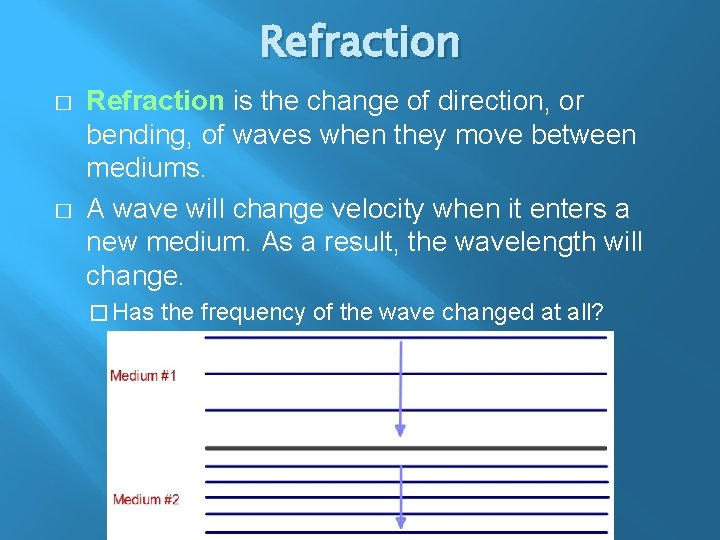 Refraction

□ Refraction is the change of direction, or bending, of waves when they move between mediums.

□ A wave will change velocity when it enters a new medium. As a result, the wavelength will change.

□ Has the frequency of the wave changed at all?

Medium #1

Medium #2